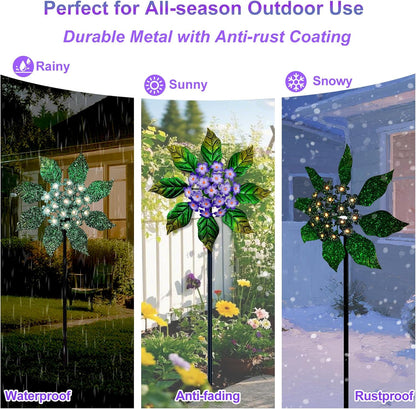 Perfect for All-season Outdoor Use

Durable Metal with Anti-rust Coating

Rainy

Sunny

Snowy

Waterproof

Anti-fading

Rustproof